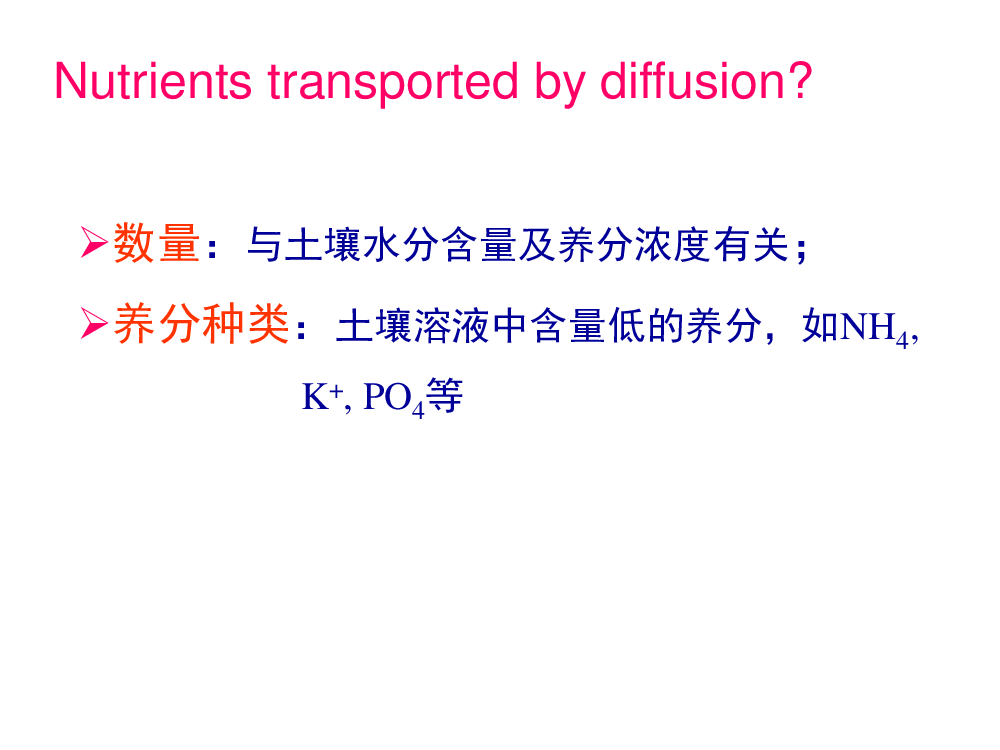 Nutrients transported by diffusion?

➢数量：与土壤水分含量及养分浓度有关；

➢养分种类：土壤溶液中含量低的养分，如$NH_4$, $K^+$, $PO_4$等